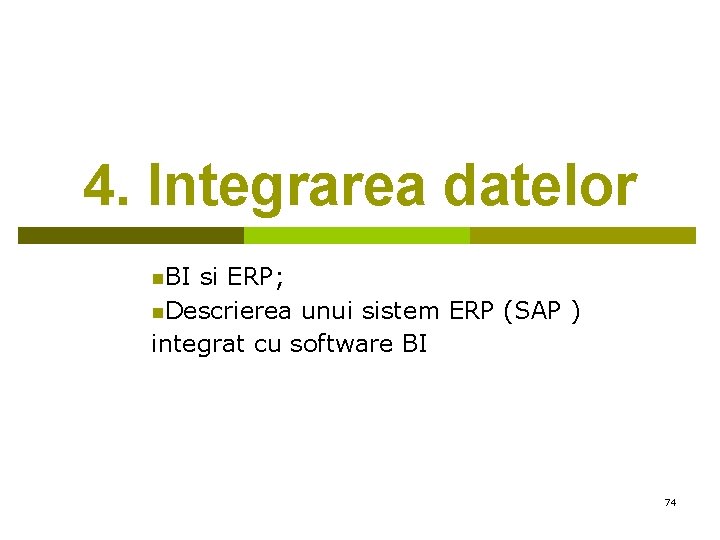 4. Integrarea datelor

BI si ERP;

Descrierea unui sistem ERP (SAP ) integrat cu software BI

74